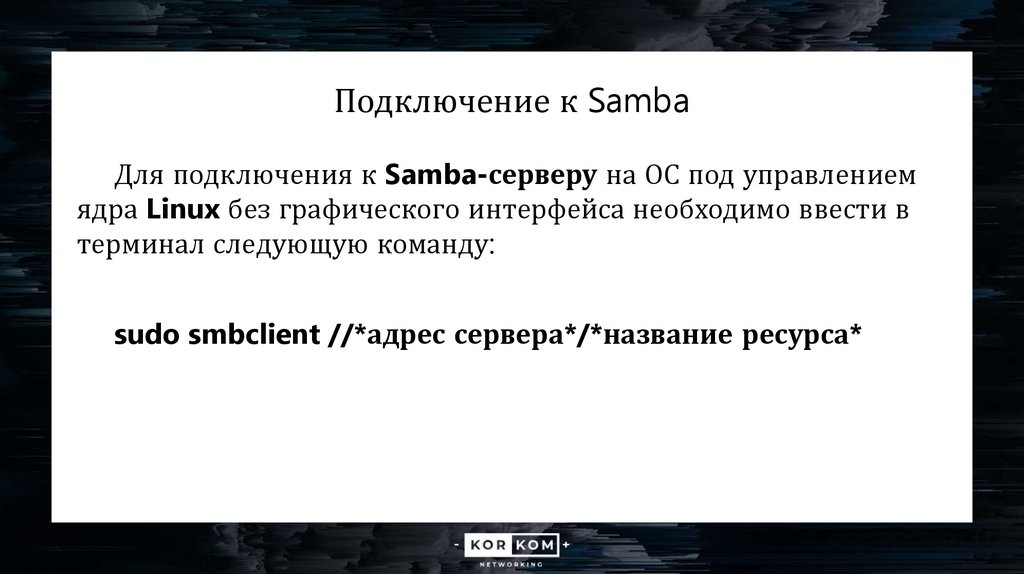 Подключение к Samba

Для подключения к Samba-серверу на ОС под управлением ядра Linux без графического интерфейса необходимо ввести в терминал следующую команду:

sudo smbclient //*адрес сервера*/*название ресурса*

- KOR KOM +
NETWORKING